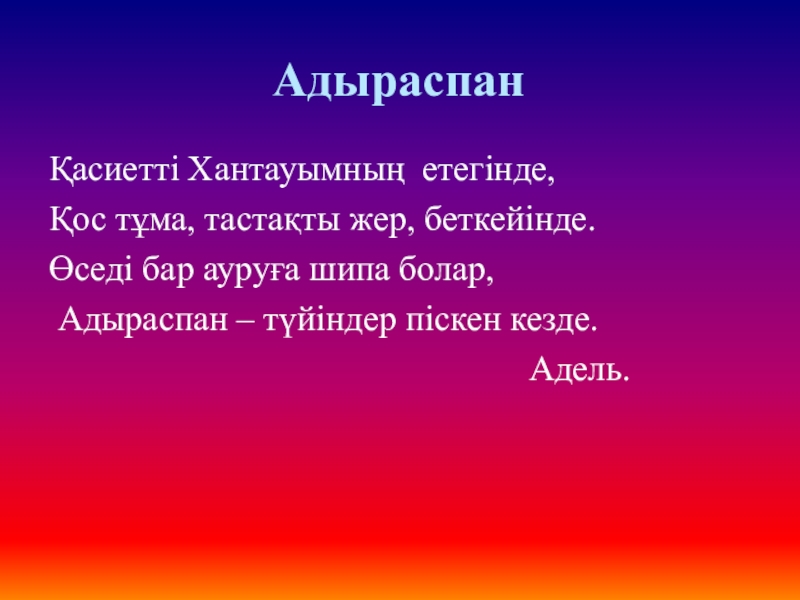 Адыраспан

Қасиетті Хантауымның етегінде,
Қос тұма, тастақты жер, беткейінде.
Өседі бар ауруға шипа болар,
Адыраспан – түйіндер піскен кезде.
Адель.